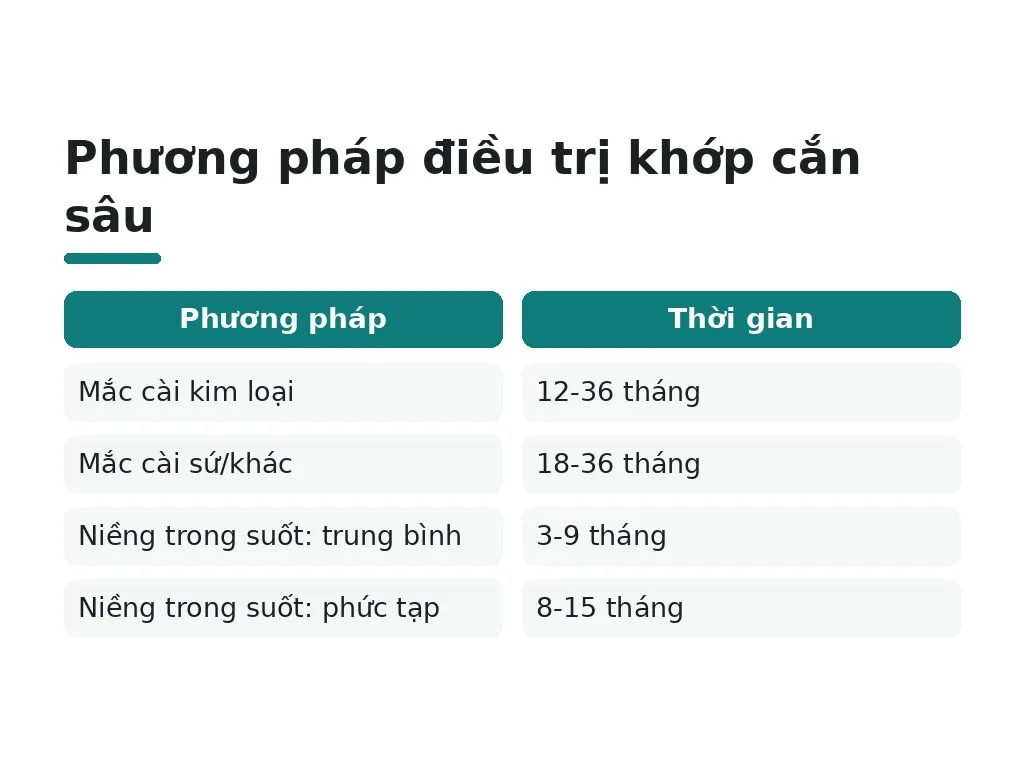 Phương pháp điều trị khớp cắn sâu

| Phương pháp | Thời gian |
|---|---|
| Mắc cài kim loại | 12-36 tháng |
| Mắc cài sứ/khác | 18-36 tháng |
| Niềng trong suốt: trung bình | 3-9 tháng |
| Niềng trong suốt: phức tạp | 8-15 tháng |